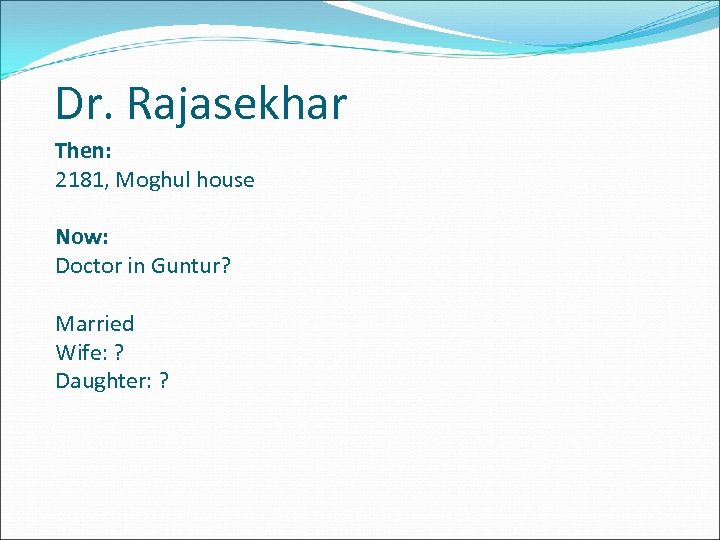 Dr. Rajasekhar

Then:
2181, Moghul house

Now:
Doctor in Guntur?

Married
Wife: ?
Daughter: ?